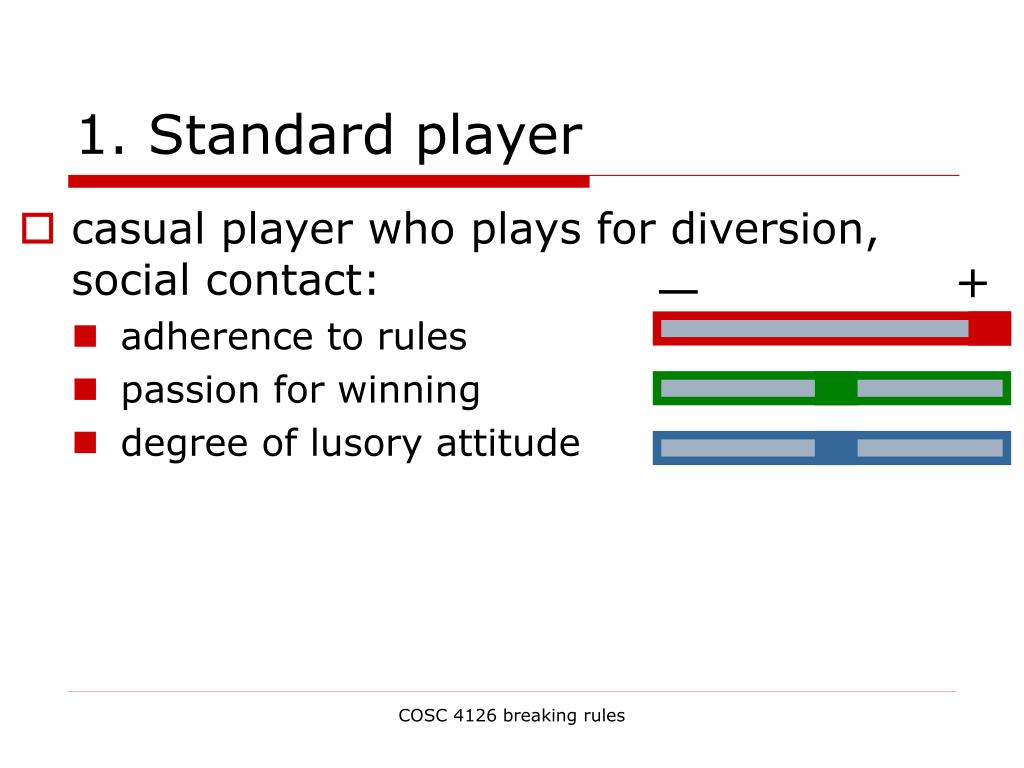 1. Standard player

casual player who plays for diversion, social contact:

— +

adherence to rules

passion for winning

degree of lusory attitude

COSC 4126 breaking rules